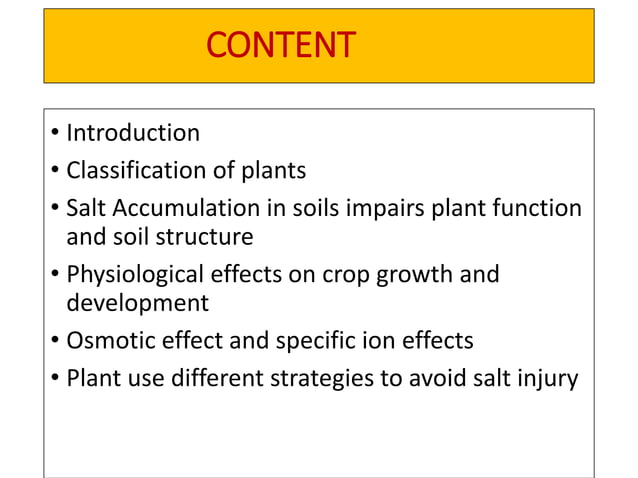 CONTENT

• Introduction
• Classification of plants
• Salt Accumulation in soils impairs plant function and soil structure
• Physiological effects on crop growth and development
• Osmotic effect and specific ion effects
• Plant use different strategies to avoid salt injury